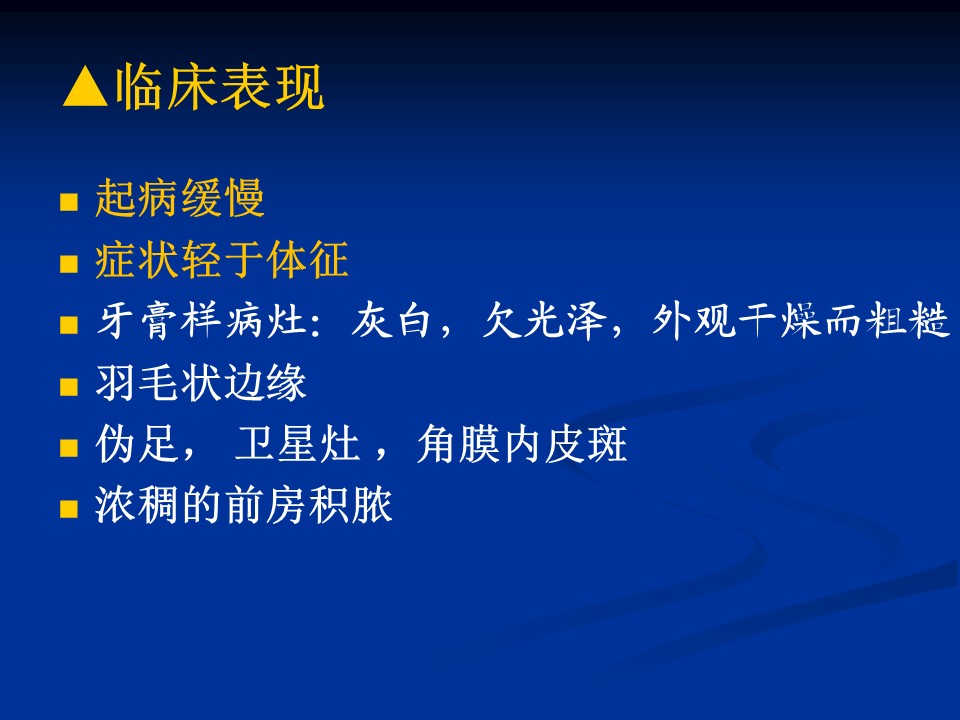 ▲临床表现

■ 起病缓慢
■ 症状轻于体征
■ 牙膏样病灶：灰白，欠光泽，外观干燥而粗糙
■ 羽毛状边缘
■ 伪足， 卫星灶 ，角膜内皮斑
■ 浓稠的前房积脓